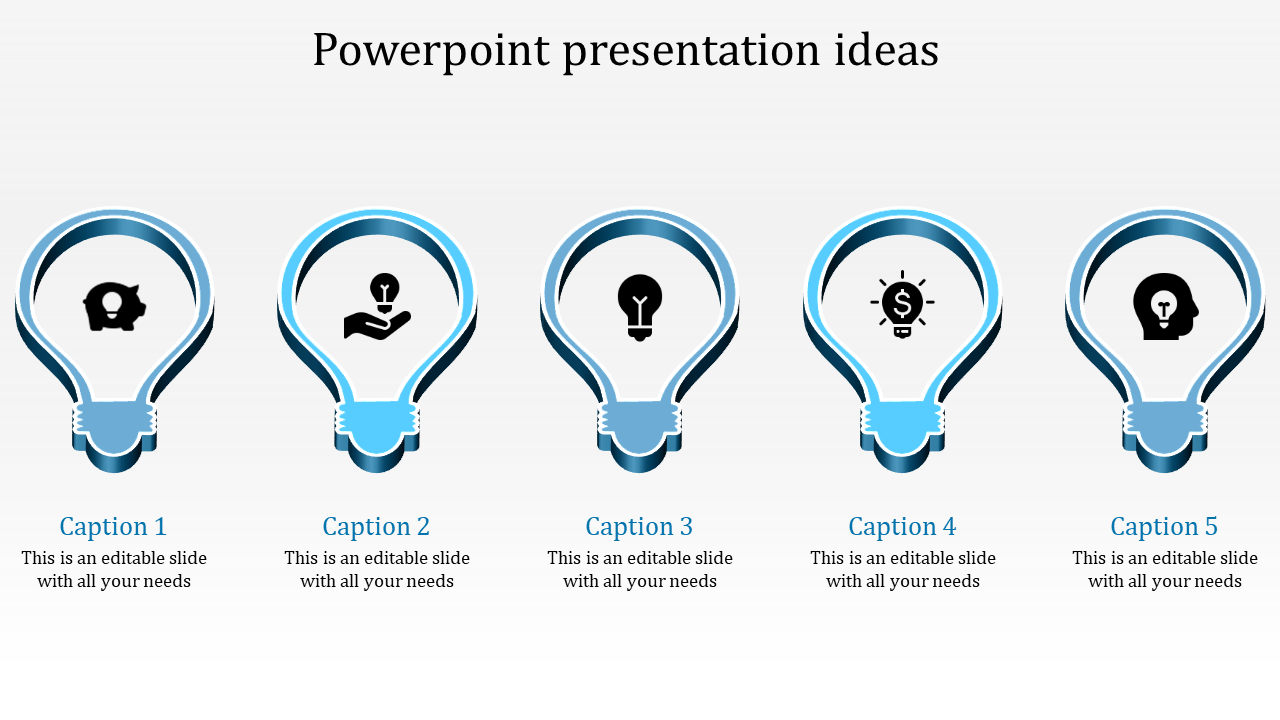 Powerpoint presentation ideas

Caption 1
This is an editable slide with all your needs

Caption 2
This is an editable slide with all your needs

Caption 3
This is an editable slide with all your needs

Caption 4
This is an editable slide with all your needs

Caption 5
This is an editable slide with all your needs